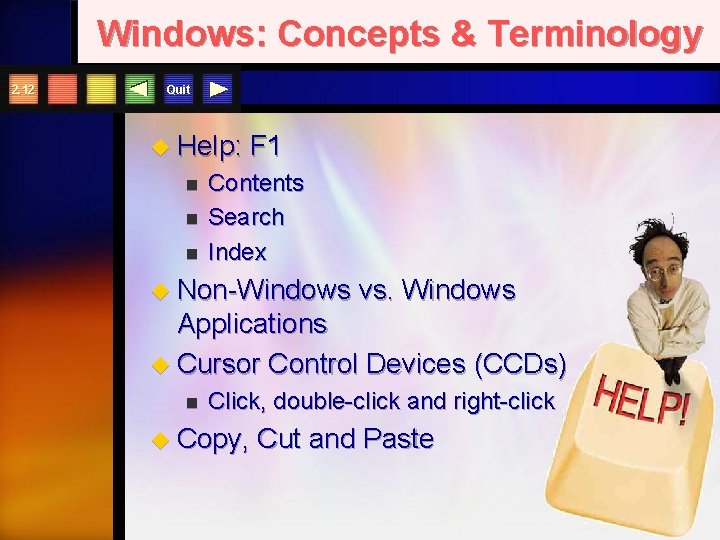 Windows: Concepts & Terminology

2.12 Quit

Help: F1
Contents
Search
Index
Non-Windows vs. Windows Applications
Cursor Control Devices (CCDs)
Click, double-click and right-click
Copy, Cut and Paste

HELP!